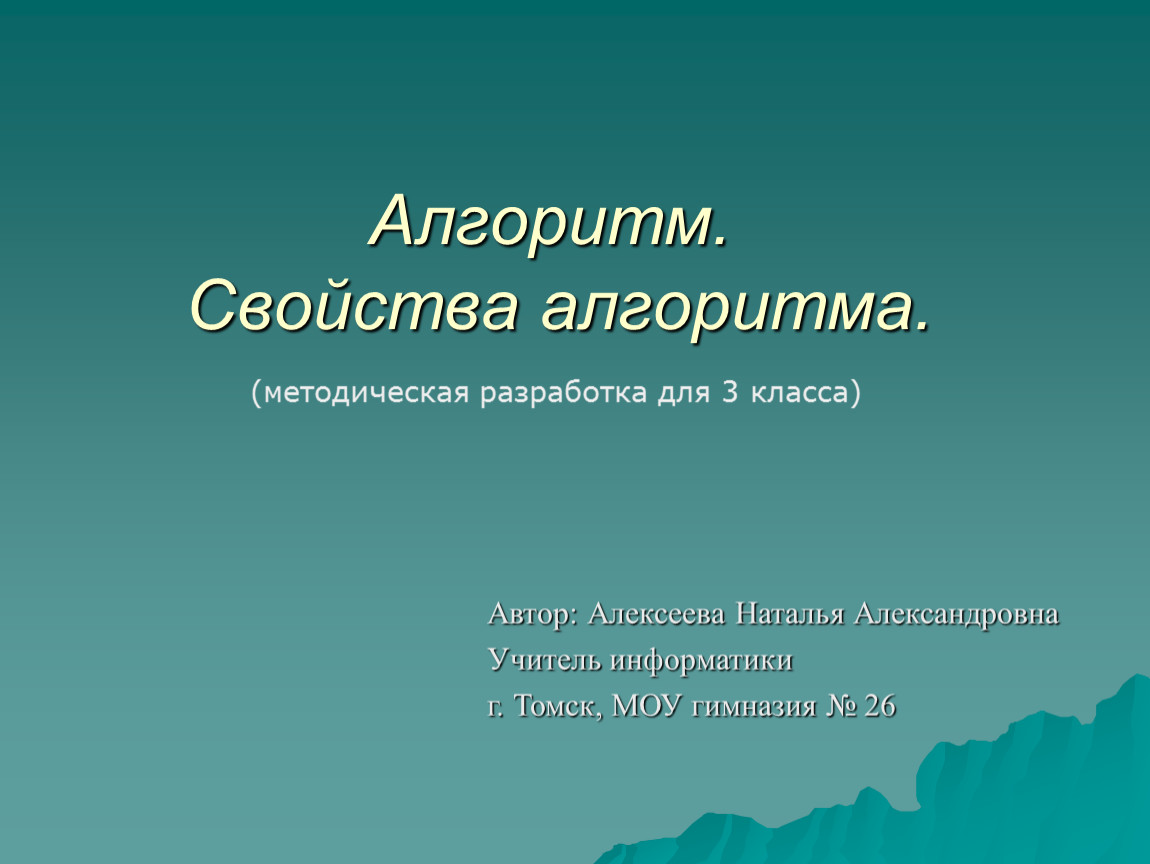 Алгоритм.
Свойства алгоритма.

(методическая разработка для 3 класса)

Автор: Алексеева Наталья Александровна

Учитель информатики

г. Томск, МОУ гимназия № 26